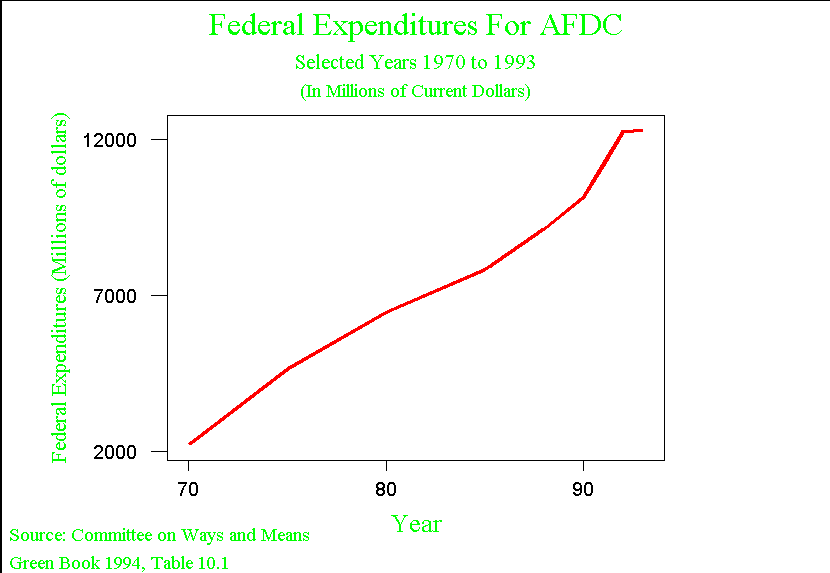 Federal Expenditures For AFDC

Selected Years 1970 to 1993

(In Millions of Current Dollars)

Federal Expenditures (Millions of dollars)

12000

7000

2000

70

80

90

Year

Source: Committee on Ways and Means

Green Book 1994, Table 10.1